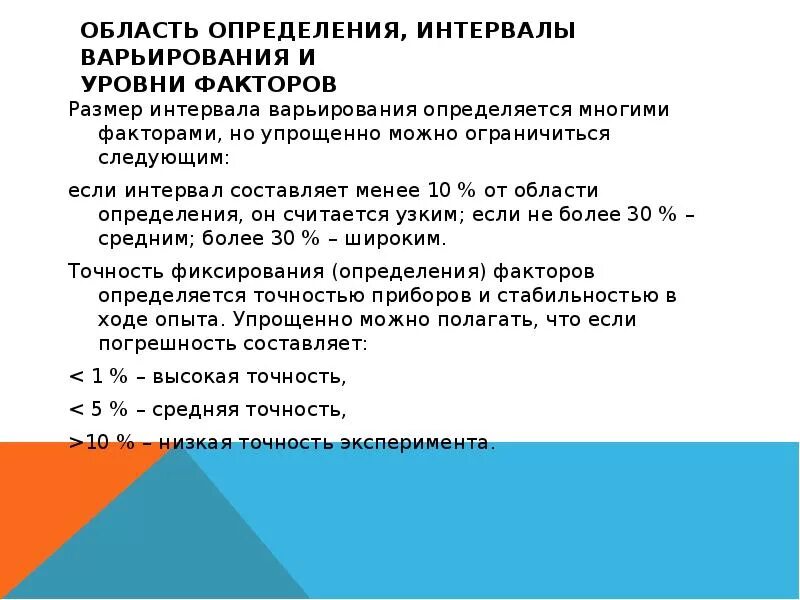 ОБЛАСТЬ ОПРЕДЕЛЕНИЯ, ИНТЕРВАЛЫ ВАРЬИРОВАНИЯ И
УРОВНИ ФАКТОРОВ

Размер интервала варьирования определяется многими факторами, но упрощенно можно ограничиться следующим:

если интервал составляет менее 10 % от области определения, он считается узким; если не более 30 % – средним; более 30 % – широким.

Точность фиксирования (определения) факторов определяется точностью приборов и стабильностью в ходе опыта. Упрощенно можно полагать, что если погрешность составляет:

< 1 % – высокая точность,

< 5 % – средняя точность,

>10 % – низкая точность эксперимента.